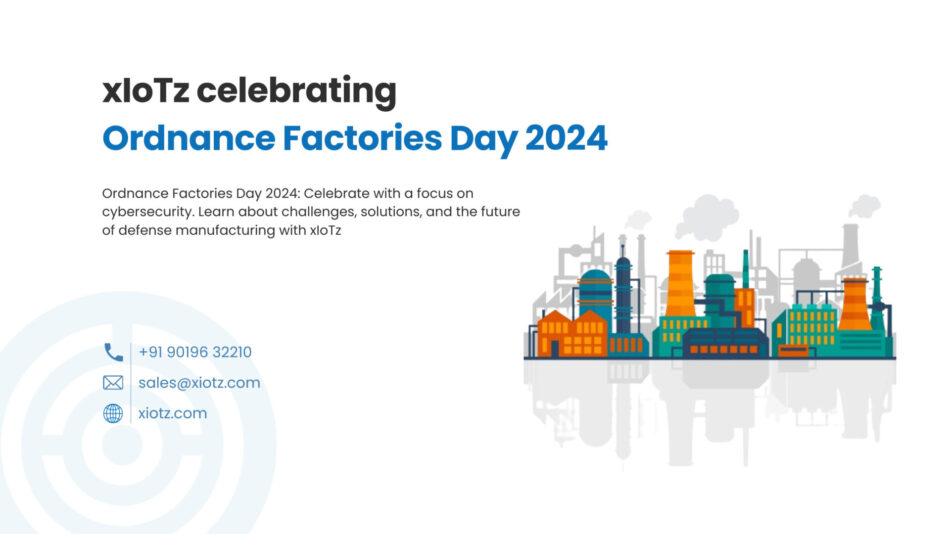 xIoTz celebrating
Ordnance Factories Day 2024

Ordnance Factories Day 2024: Celebrate with a focus on cybersecurity. Learn about challenges, solutions, and the future of defense manufacturing with xIoTz

+91 90196 32210
sales@xiotz.com
xiotz.com